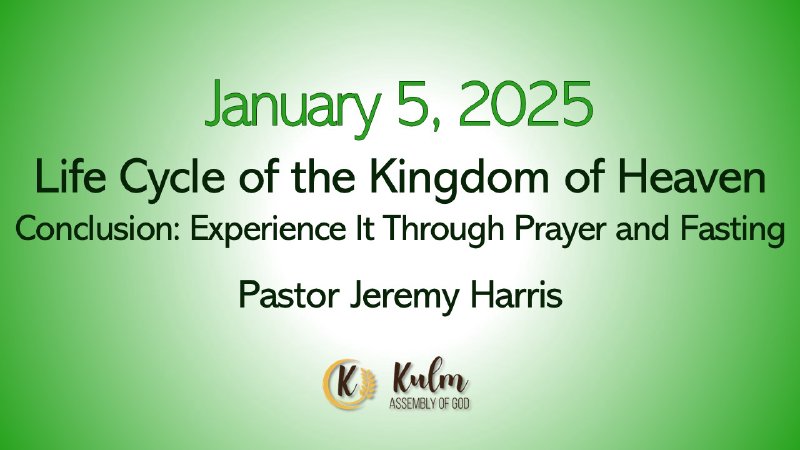 January 5, 2025

Life Cycle of the Kingdom of Heaven

Conclusion: Experience It Through Prayer and Fasting

Pastor Jeremy Harris

K Kulm
ASSEMBLY OF GOD